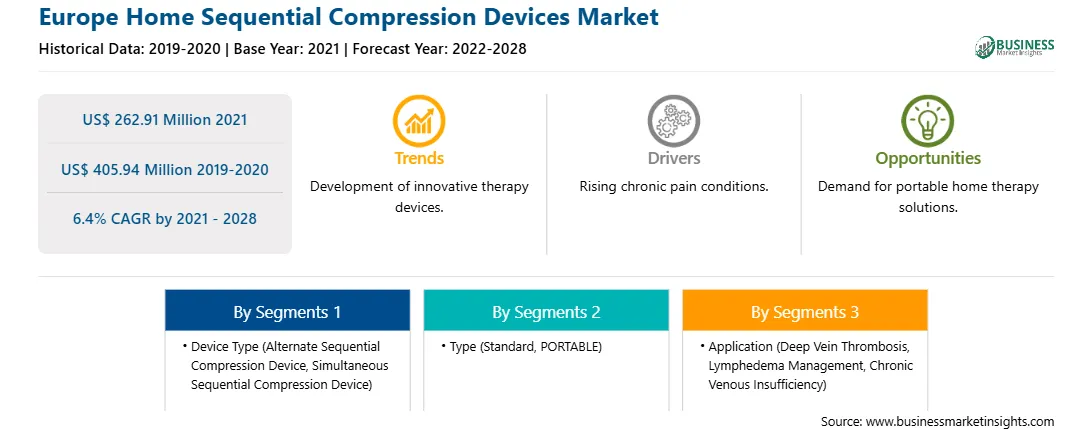 Europe Home Sequential Compression Devices Market
Historical Data: 2019-2020 | Base Year: 2021 | Forecast Year: 2022-2028

BUSINESS Market Insights

US$ 262.91 Million 2021

US$ 405.94 Million 2019-2020

6.4% CAGR by 2021 - 2028

Trends
Development of innovative therapy devices.

Drivers
Rising chronic pain conditions.

Opportunities
Demand for portable home therapy solutions.

By Segments 1
• Device Type (Alternate Sequential Compression Device, Simultaneous Sequential Compression Device)

By Segments 2
• Type (Standard, PORTABLE)

By Segments 3
• Application (Deep Vein Thrombosis, Lymphedema Management, Chronic Venous Insufficiency)

Source: www.businessmarketinsights.com